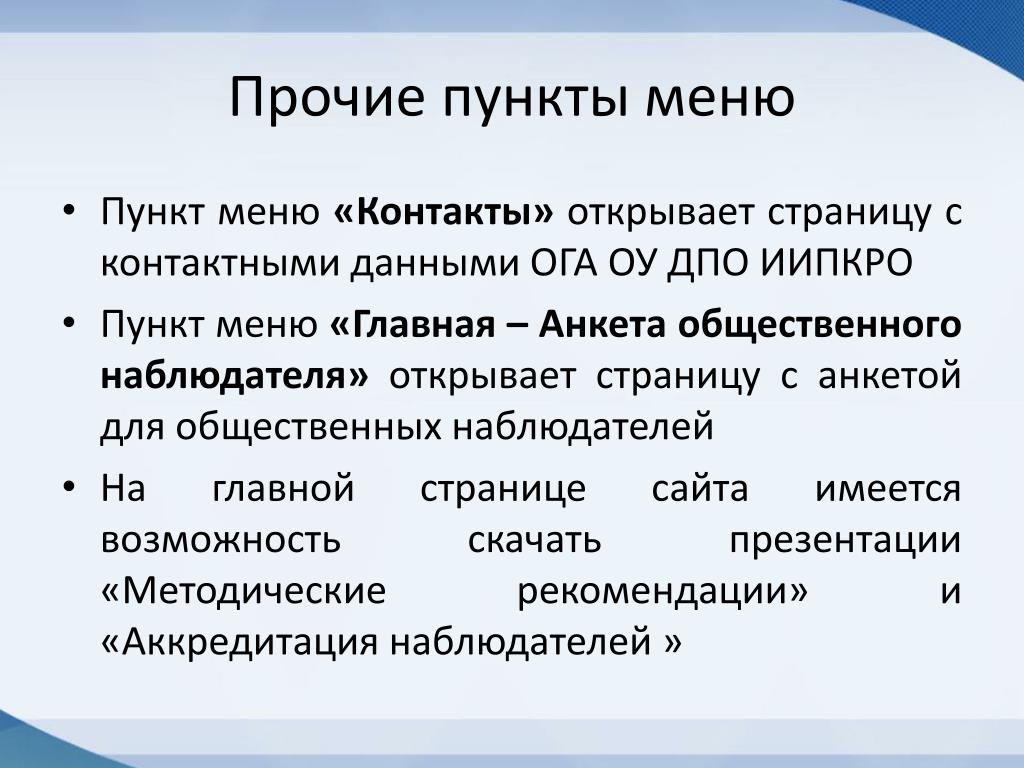 Прочие пункты меню

• Пункт меню «Контакты» открывает страницу с контактными данными ОГА ОУ ДПО ИИПКРО

• Пункт меню «Главная – Анкета общественного наблюдателя» открывает страницу с анкетой для общественных наблюдателей

• На главной странице сайта имеется возможность скачать презентации «Методические рекомендации» и «Аккредитация наблюдателей »